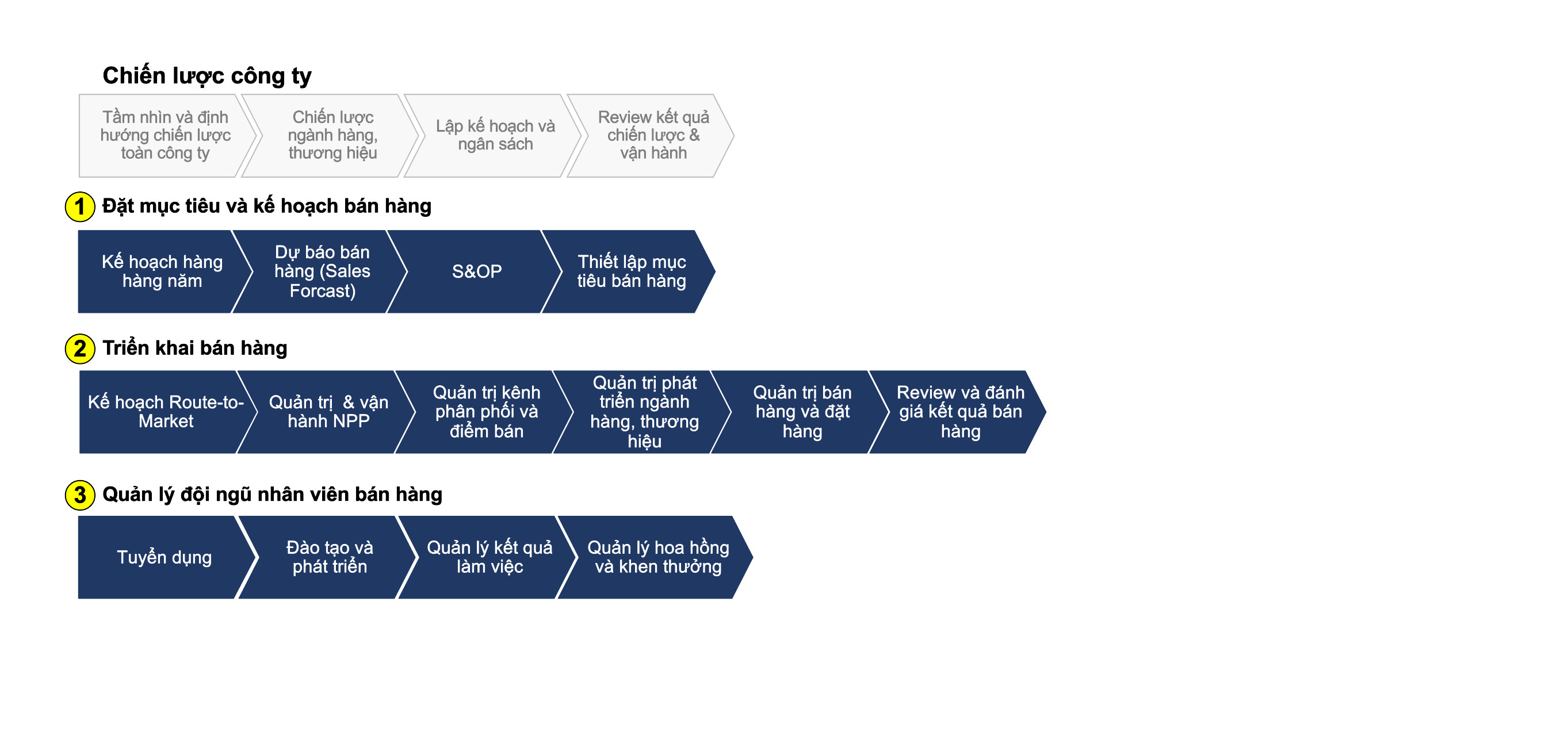 Chiến lược công ty

Tầm nhìn và định hướng chiến lược toàn công ty

Chiến lược ngành hàng, thương hiệu

Lập kế hoạch và ngân sách

Review kết quả chiến lược & vận hành

1 Đặt mục tiêu và kế hoạch bán hàng

Kế hoạch hàng hàng năm

Dự báo bán hàng (Sales Forcast)

S&OP

Thiết lập mục tiêu bán hàng

2 Triển khai bán hàng

Kế hoạch Route-to-Market

Quản trị & vận hành NPP

Quản trị kênh phân phối và điểm bán

Quản trị phát triển ngành hàng, thương hiệu

Quản trị bán hàng và đặt hàng

Review và đánh giá kết quả bán hàng

3 Quản lý đội ngũ nhân viên bán hàng

Tuyển dụng

Đào tạo và phát triển

Quản lý kết quả làm việc

Quản lý hoa hồng và khen thưởng